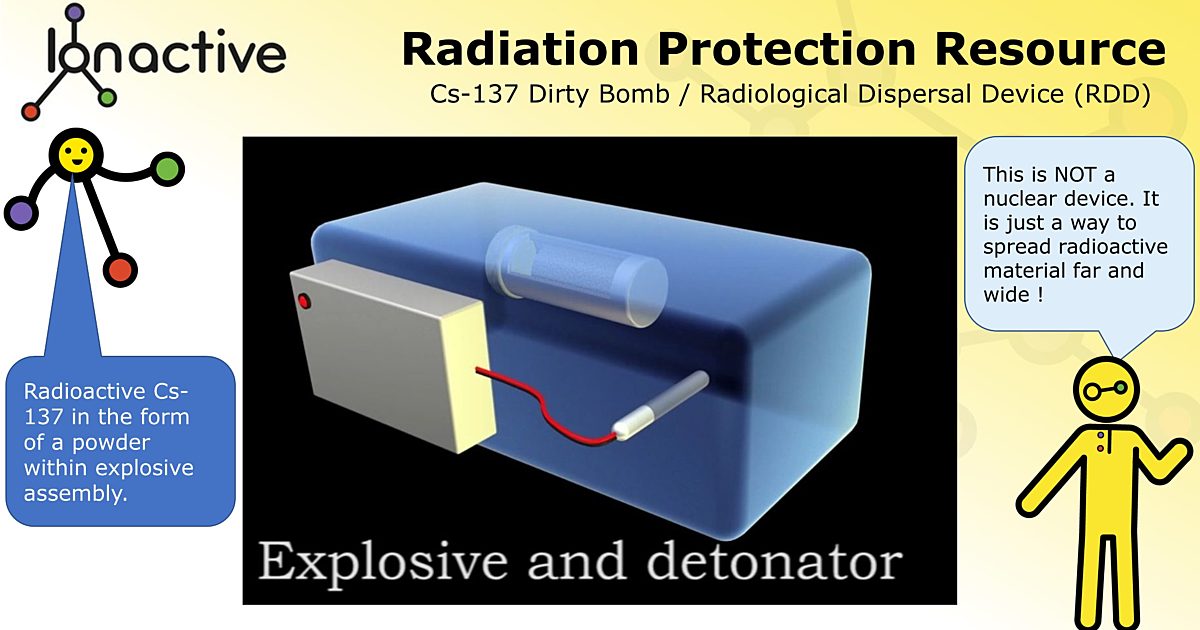 Ionactive

Radiation Protection Resource

Cs-137 Dirty Bomb / Radiological Dispersal Device (RDD)

Radioactive Cs-137 in the form of a powder within explosive assembly.

Explosive and detonator

This is NOT a nuclear device. It is just a way to spread radioactive material far and wide !